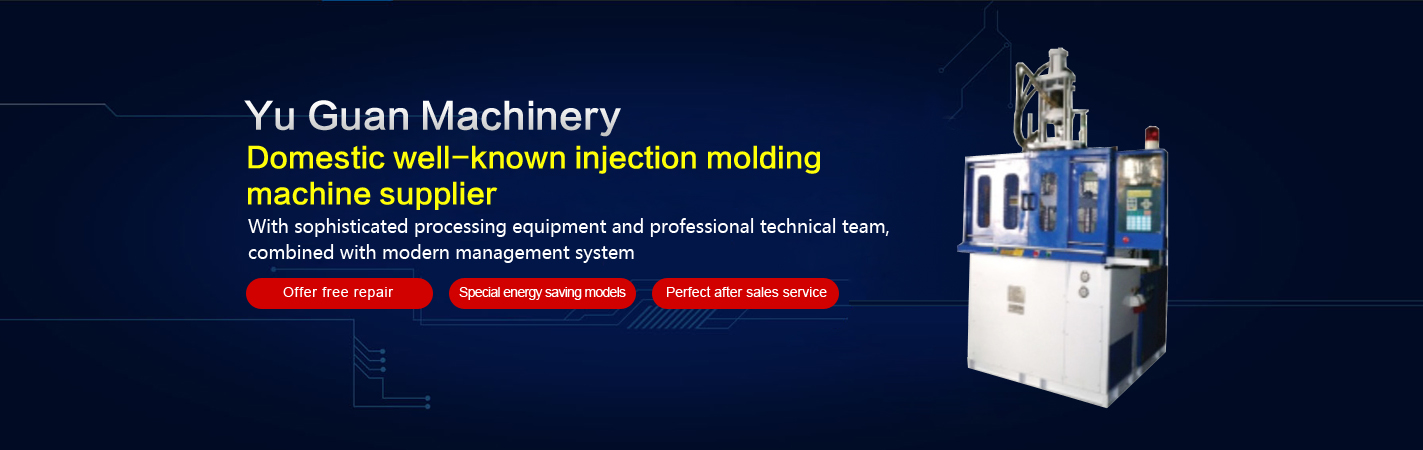 Yu Guan Machinery

Domestic well-known injection molding machine supplier

With sophisticated processing equipment and professional technical team, combined with modern management system

Offer free repair

Special energy saving models

Perfect after sales service